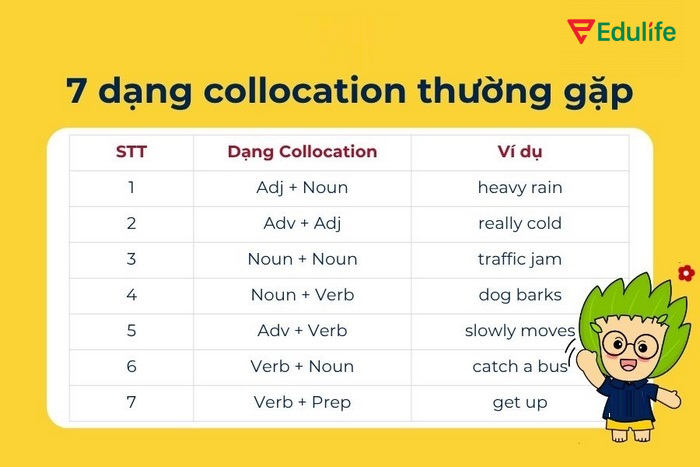 Edulife

7 dạng collocation thường gặp

| STT | Dạng Collocation | Ví dụ |
|---|---|---|
| 1 | Adj + Noun | heavy rain |
| 2 | Adv + Adj | really cold |
| 3 | Noun + Noun | traffic jam |
| 4 | Noun + Verb | dog barks |
| 5 | Adv + Verb | slowly moves |
| 6 | Verb + Noun | catch a bus |
| 7 | Verb + Prep | get up |